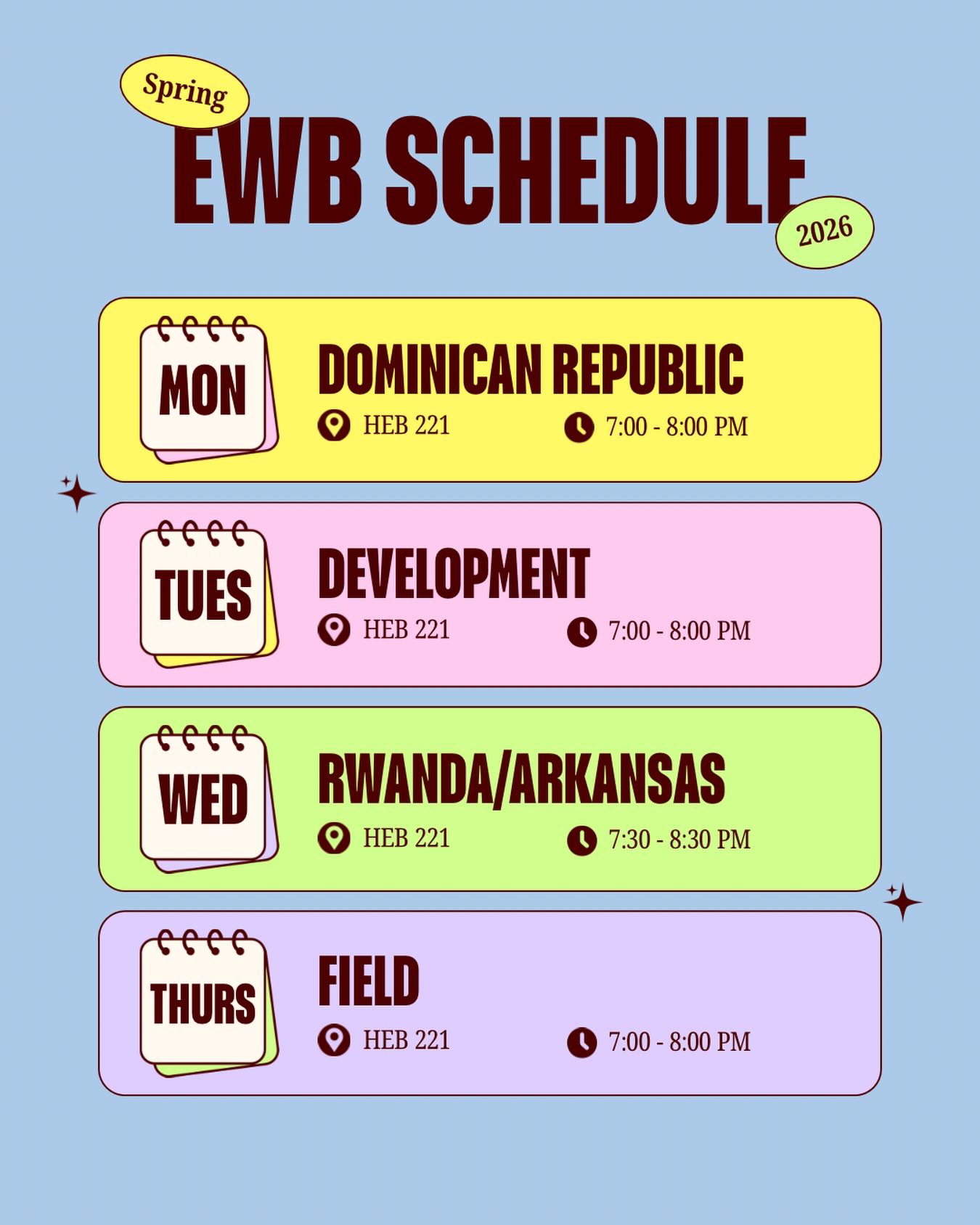 Spring
EWB SCHEDULE
2026

MON
DOMINICAN REPUBLIC
HEB 221 7:00 - 8:00 PM

TUES
DEVELOPMENT
HEB 221 7:00 - 8:00 PM

WED
RWANDA/ARKANSAS
HEB 221 7:30 - 8:30 PM

THURS
FIELD
HEB 221 7:00 - 8:00 PM